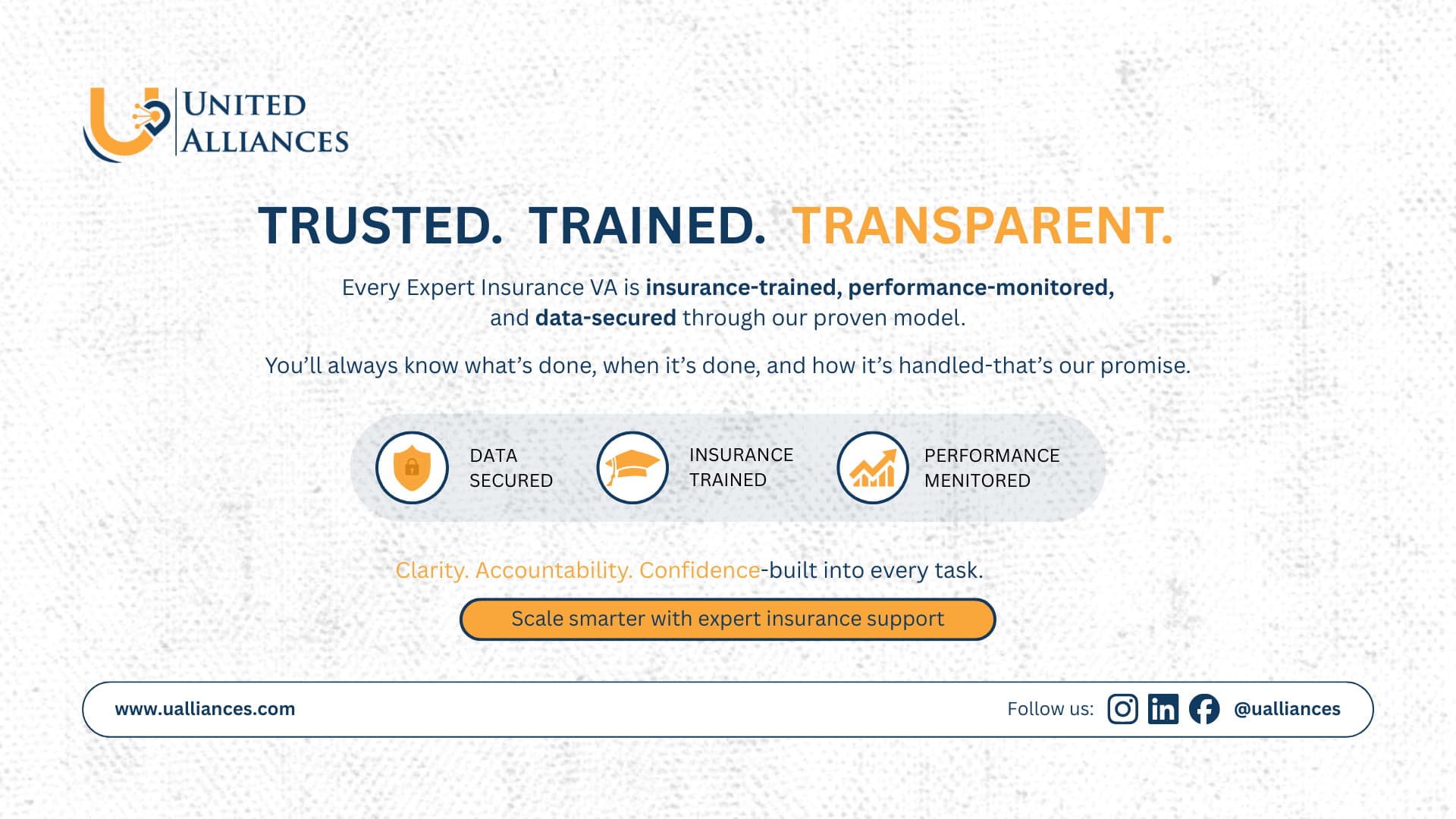 UNITED ALLIANCES

TRUSTED. TRAINED. TRANSPARENT.

Every Expert Insurance VA is insurance-trained, performance-monitored, and data-secured through our proven model.

You'll always know what's done, when it's done, and how it's handled-that's our promise.

DATA SECURED

INSURANCE TRAINED

PERFORMANCE MENITORED

Clarity. Accountability. Confidence-built into every task.

Scale smarter with expert insurance support

www.ualliances.com

Follow us: @ualliances